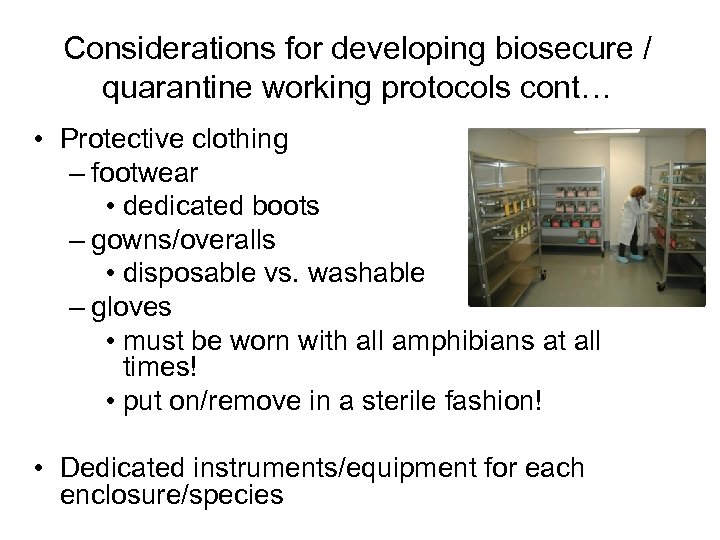 Considerations for developing biosecure / quarantine working protocols cont…

• Protective clothing
– footwear
• dedicated boots
– gowns/overalls
• disposable vs. washable
– gloves
• must be worn with all amphibians at all times!
• put on/remove in a sterile fashion!

• Dedicated instruments/equipment for each enclosure/species